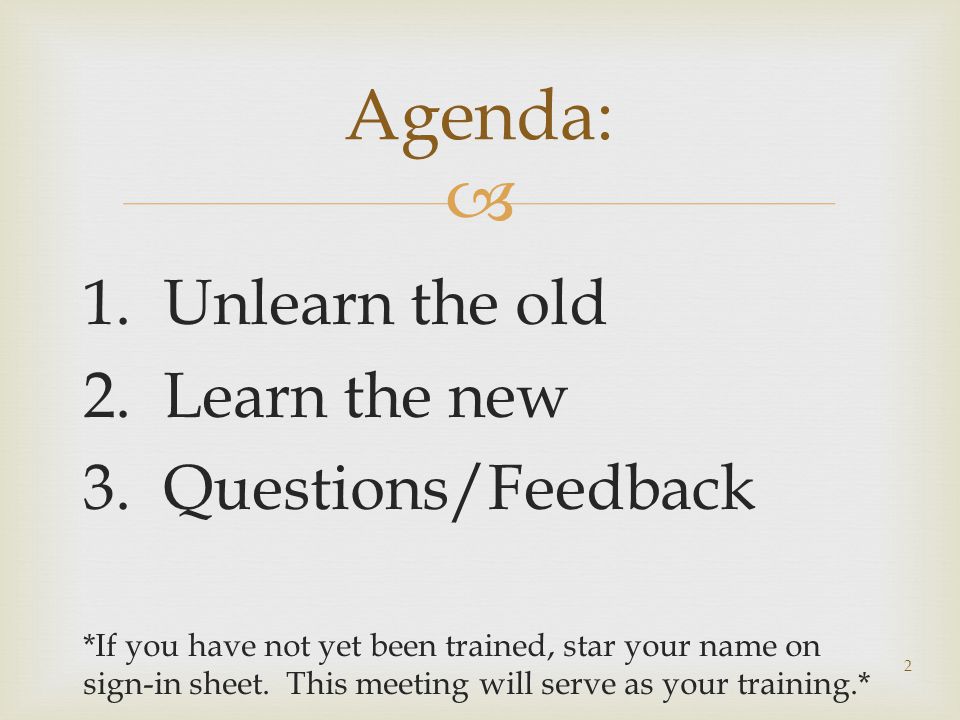 Agenda:

1. Unlearn the old
2. Learn the new
3. Questions/Feedback

*If you have not yet been trained, star your name on sign-in sheet. This meeting will serve as your training.*

2